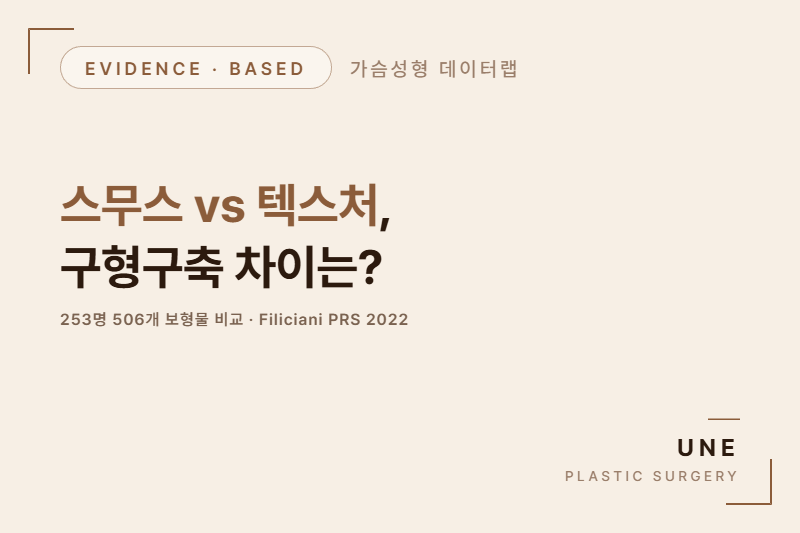 EVIDENCE · BASED

가슴성형 데이터랩

스무스 vs 텍스처,
구형구축 차이는?

253명 506개 보형물 비교 · Filiciani PRS 2022

UNE
PLASTIC SURGERY